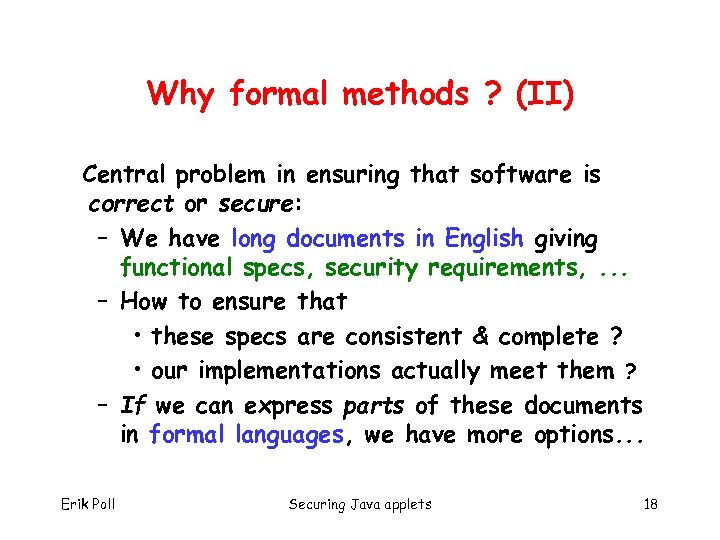 Why formal methods ? (II)

Central problem in ensuring that software is correct or secure:

– We have long documents in English giving functional specs, security requirements, ...
– How to ensure that
  • these specs are consistent & complete ?
  • our implementations actually meet them ?
– If we can express parts of these documents in formal languages, we have more options...

Erik Poll

Securing Java applets

18